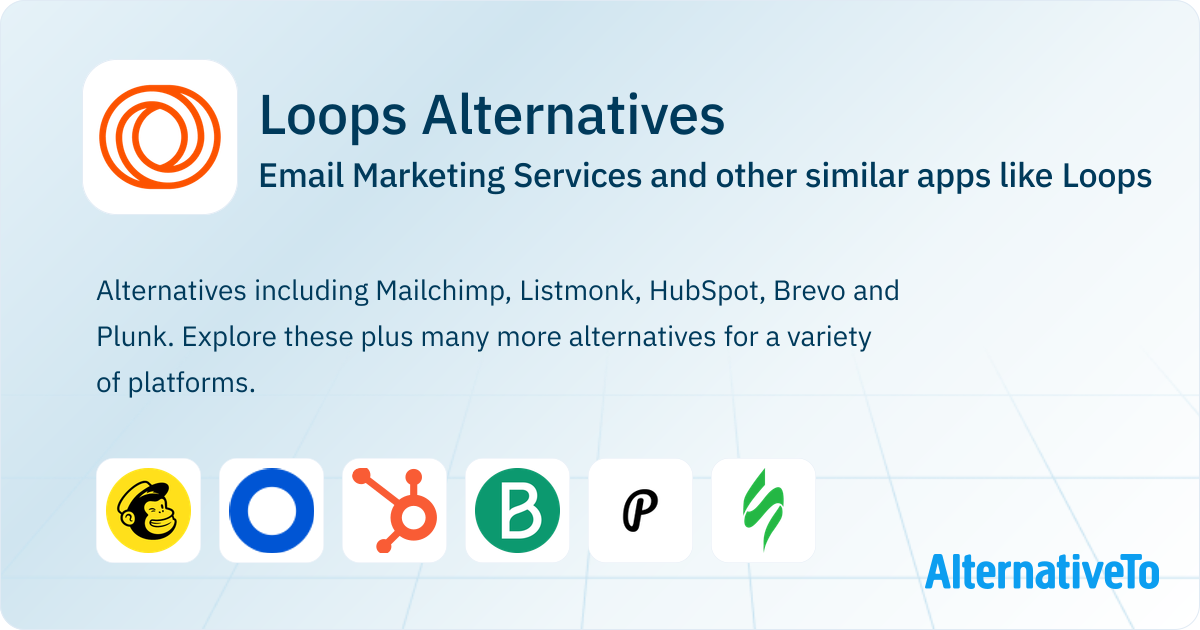 Loops Alternatives
Email Marketing Services and other similar apps like Loops

Alternatives including Mailchimp, Listmonk, HubSpot, Brevo and Plunk. Explore these plus many more alternatives for a variety of platforms.

B

P

AlternativeTo